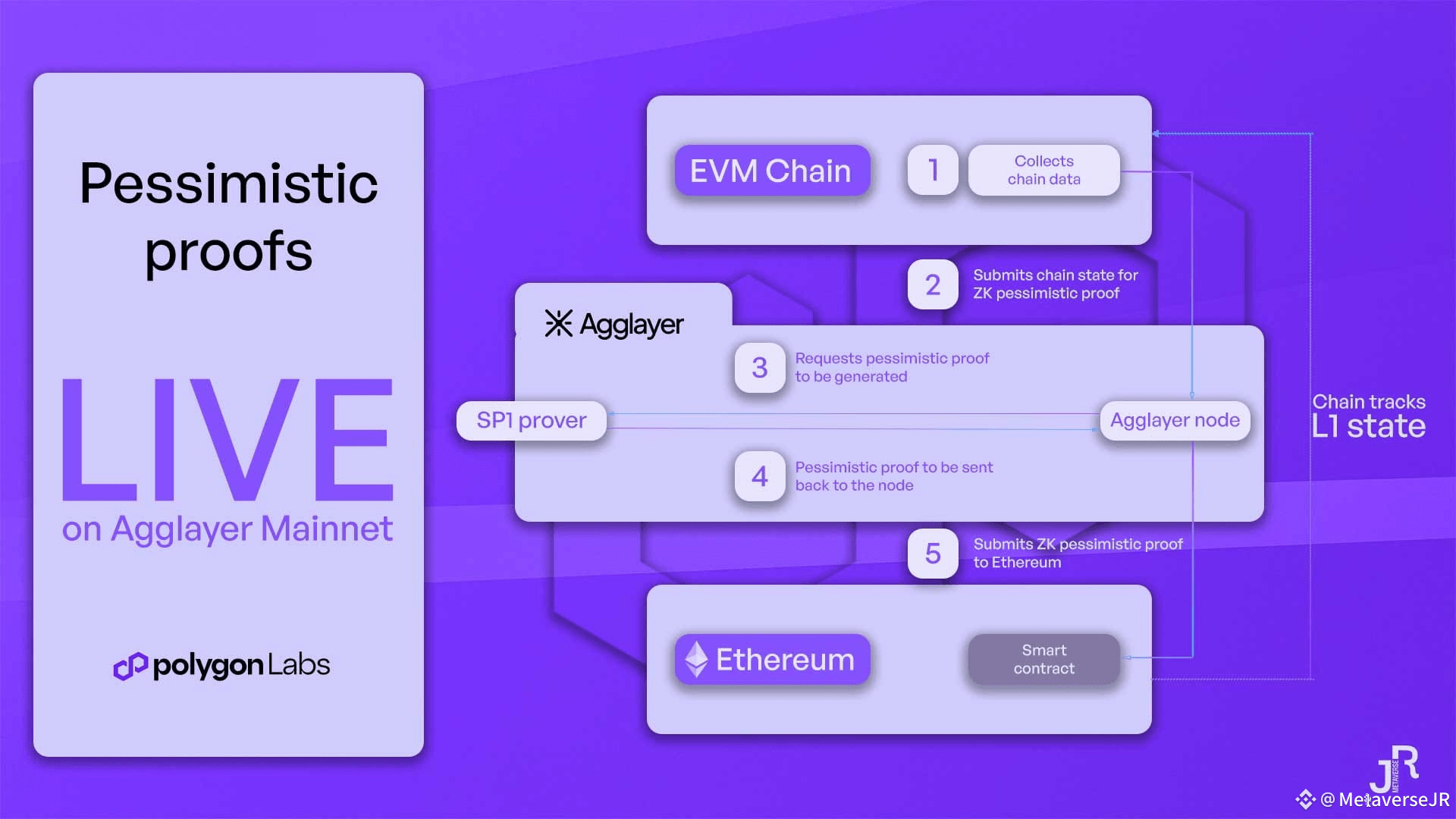 Pessimistic proofs

LIVE
on Agglayer Mainnet

polygon Labs

EVM Chain

1
Collects chain data

2
Submits chain state for ZK pessimistic proof

Agglayer

3
Requests pessimistic proof to be generated

SP1 prover

Agglayer node

4
Pessimistic proof to be sent back to the node

5
Submits ZK pessimistic proof to Ethereum

Ethereum

Smart contract

Chain tracks
L1 state

JR
METAVERSE

@ MetaverseJR